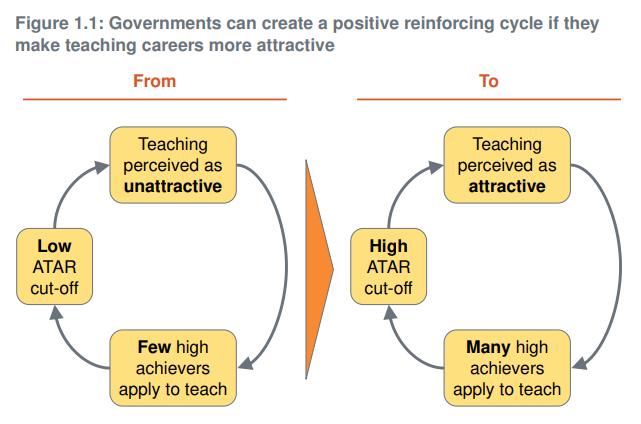 Figure 1.1: Governments can create a positive reinforcing cycle if they make teaching careers more attractive

From

Teaching perceived as unattractive

Few high achievers apply to teach

Low ATAR cut-off

To

Teaching perceived as attractive

Many high achievers apply to teach

High ATAR cut-off